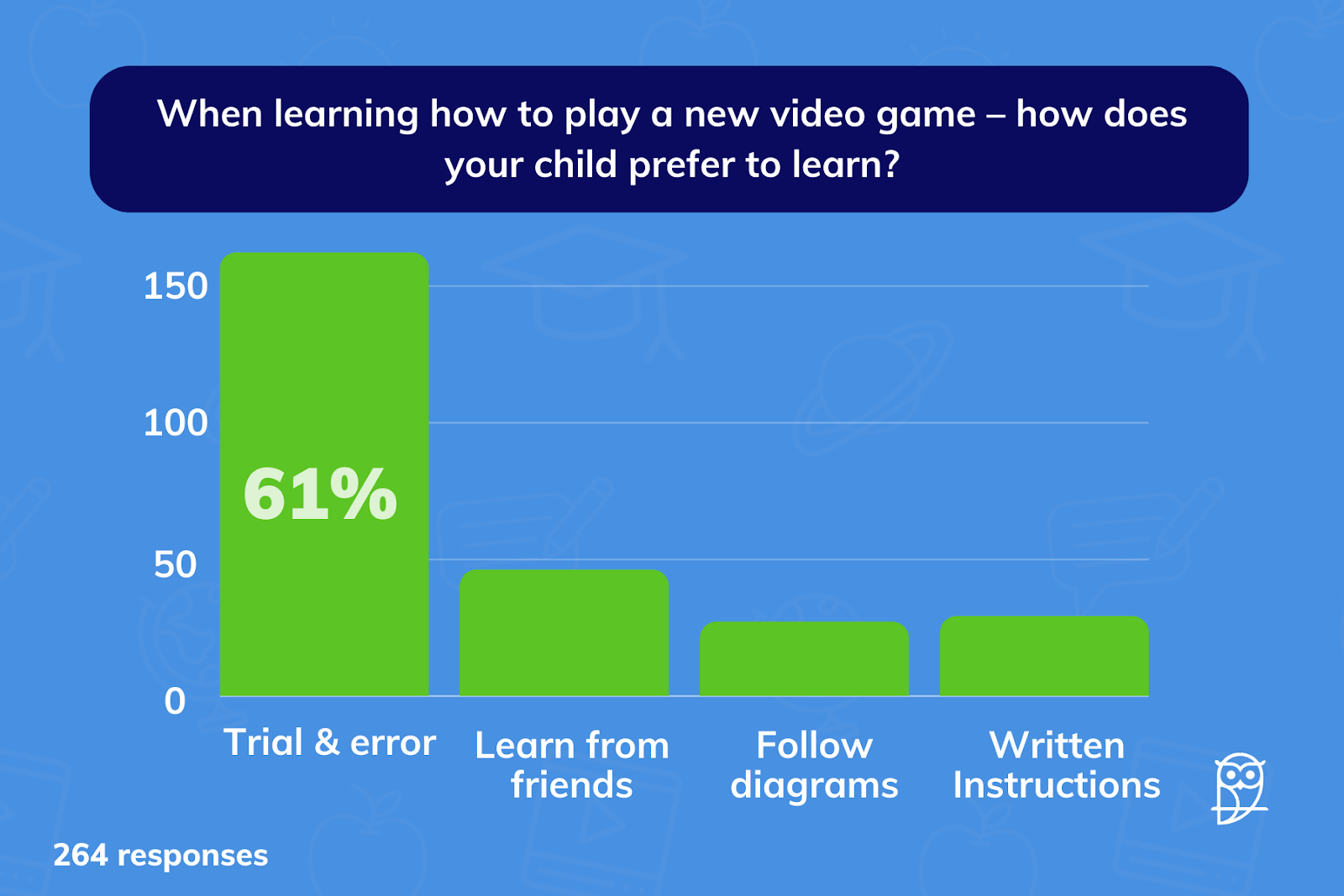 When learning how to play a new video game – how does your child prefer to learn?

150
100
50
0

61%

Trial & error
Learn from friends
Follow diagrams
Written Instructions

264 responses